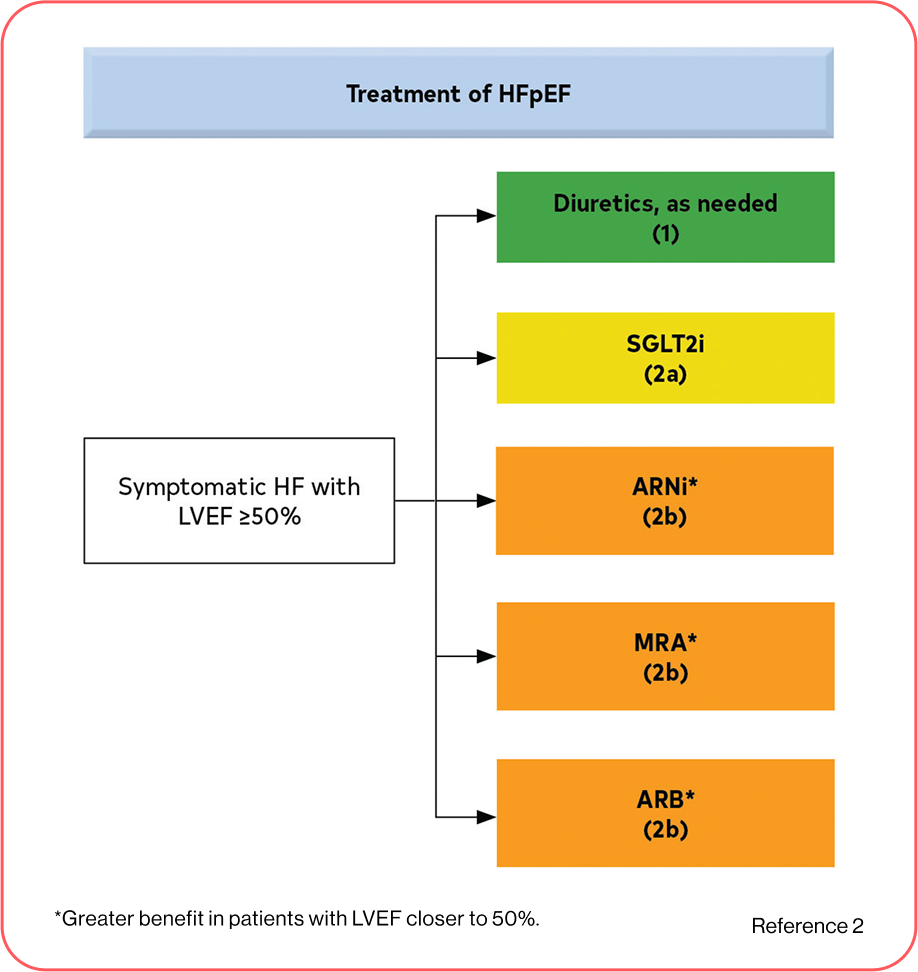 Treatment of HFpEF

Symptomatic HF with LVEF ≥50%

Diuretics, as needed
(1)

SGLT2i
(2a)

ARNi*
(2b)

MRA*
(2b)

ARB*
(2b)

*Greater benefit in patients with LVEF closer to 50%.

Reference 2